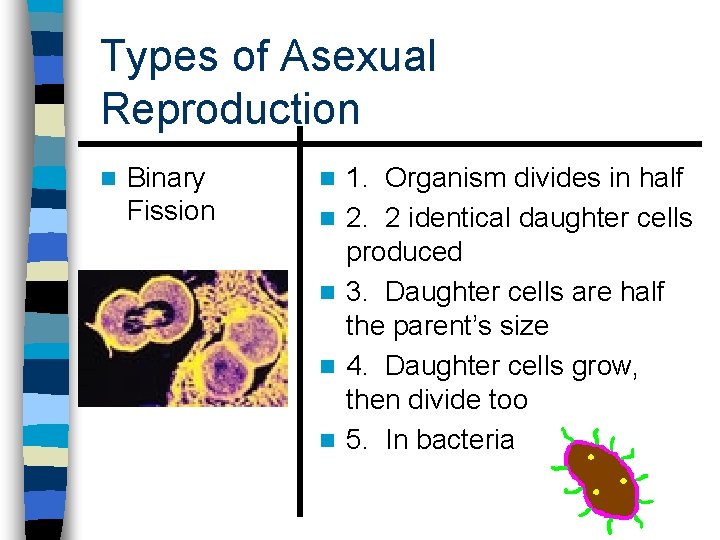 Types of Asexual Reproduction

Binary Fission

1. Organism divides in half

2. 2 identical daughter cells produced

3. Daughter cells are half the parent's size

4. Daughter cells grow, then divide too

5. In bacteria